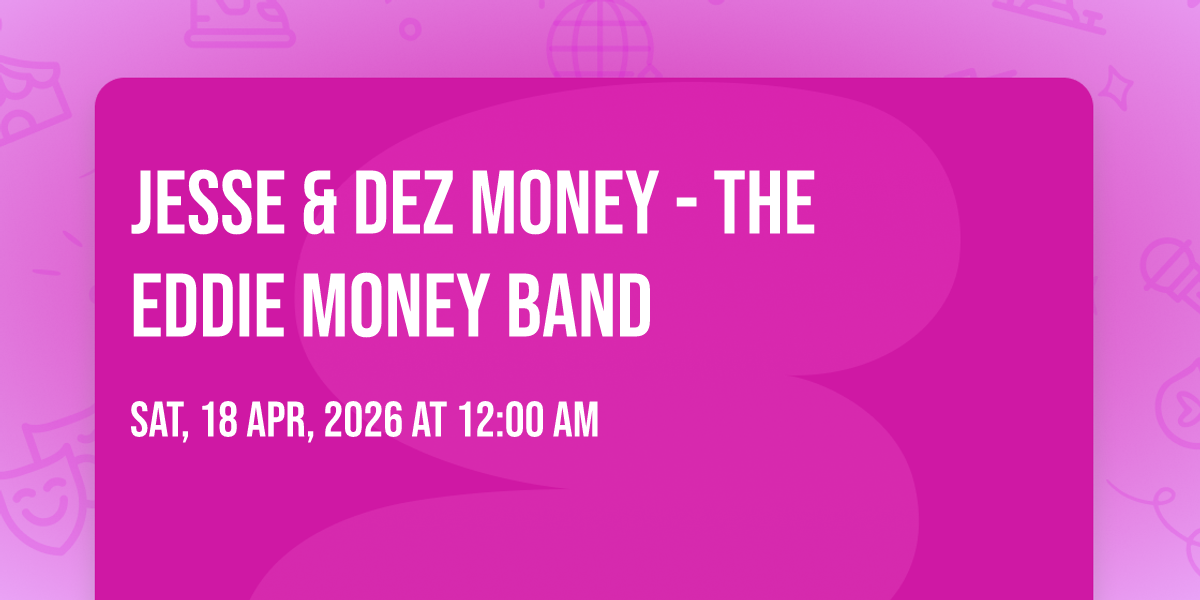 JESSE & DEZ MONEY - THE EDDIE MONEY BAND

SAT, 18 APR, 2026 AT 12:00 AM